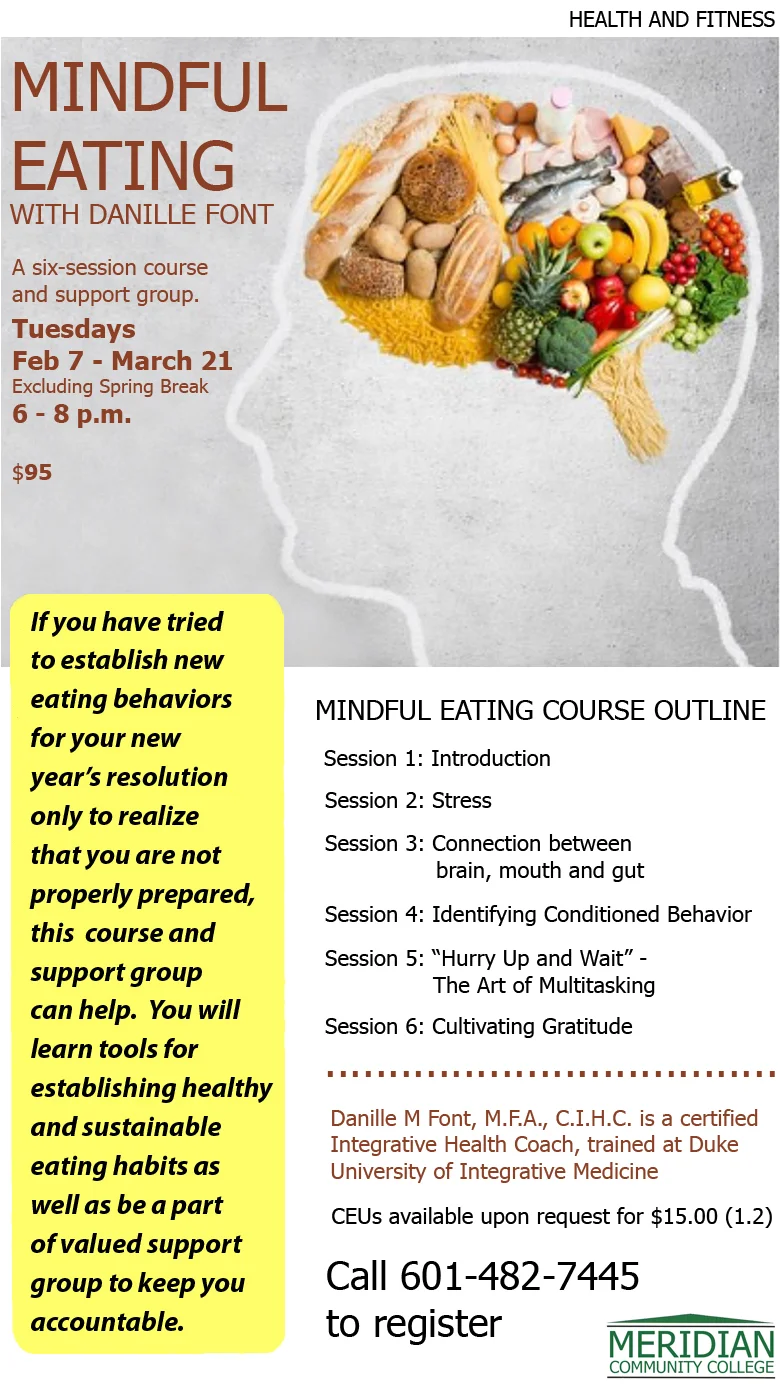 HEALTH AND FITNESS

MINDFUL EATING
WITH DANILLE FONT

A six-session course and support group.

Tuesdays
Feb 7 - March 21
Excluding Spring Break
6 - 8 p.m.

$95

If you have tried to establish new eating behaviors for your new year's resolution only to realize that you are not properly prepared, this course and support group can help. You will learn tools for establishing healthy and sustainable eating habits as well as be a part of valued support group to keep you accountable.

MINDFUL EATING COURSE OUTLINE

Session 1: Introduction

Session 2: Stress

Session 3: Connection between brain, mouth and gut

Session 4: Identifying Conditioned Behavior

Session 5: "Hurry Up and Wait" - The Art of Multitasking

Session 6: Cultivating Gratitude

Danille M Font, M.F.A., C.I.H.C. is a certified Integrative Health Coach, trained at Duke University of Integrative Medicine

CEUs available upon request for $15.00 (1.2)

Call 601-482-7445 to register

MERIDIAN COMMUNITY COLLEGE